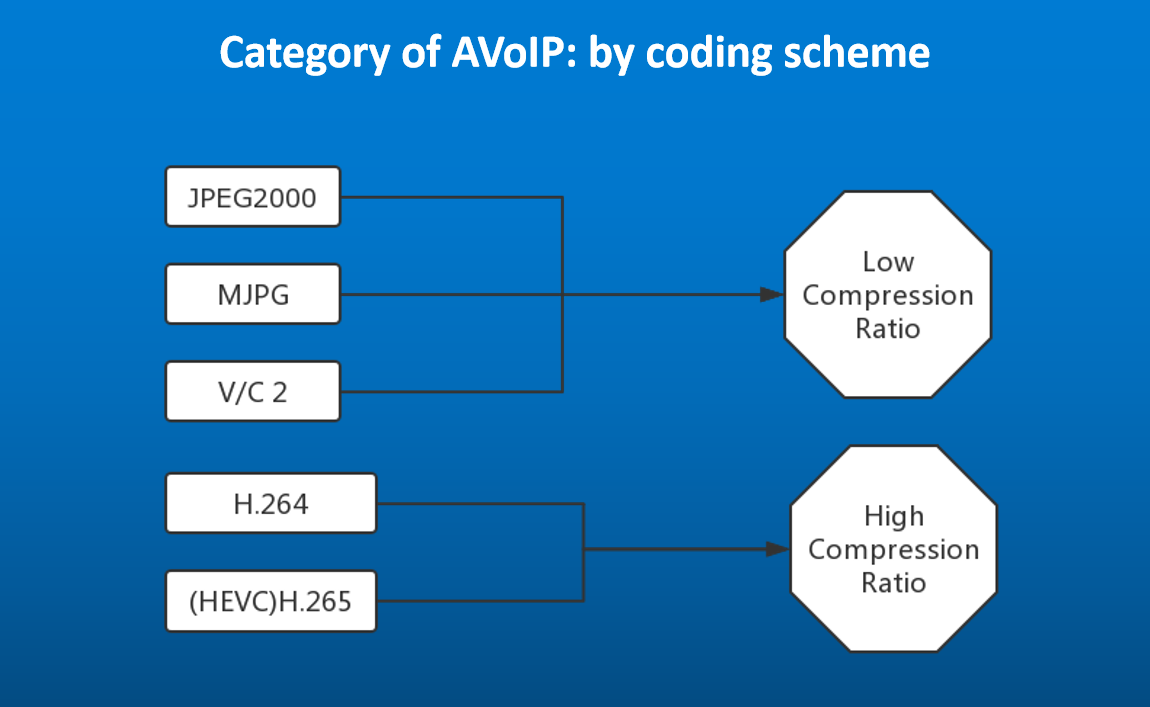 Category of AVoIP: by coding scheme

JPEG2000

MJPG

V/C 2

Low Compression Ratio

H.264

(HEVC)H.265

High Compression Ratio